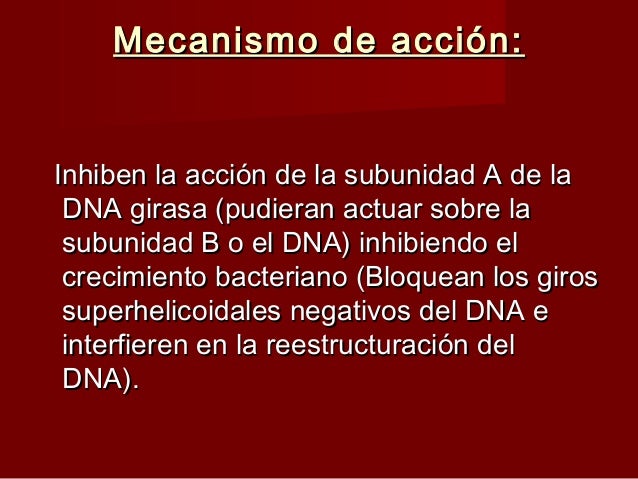 Mecanismo de acción:

Inhiben la acción de la subunidad A de la DNA girasa (pudieran actuar sobre la subunidad B o el DNA) inhibiendo el crecimiento bacteriano (Bloquean los giros superhelicoidales negativos del DNA e interfieren en la reestructuración del DNA).